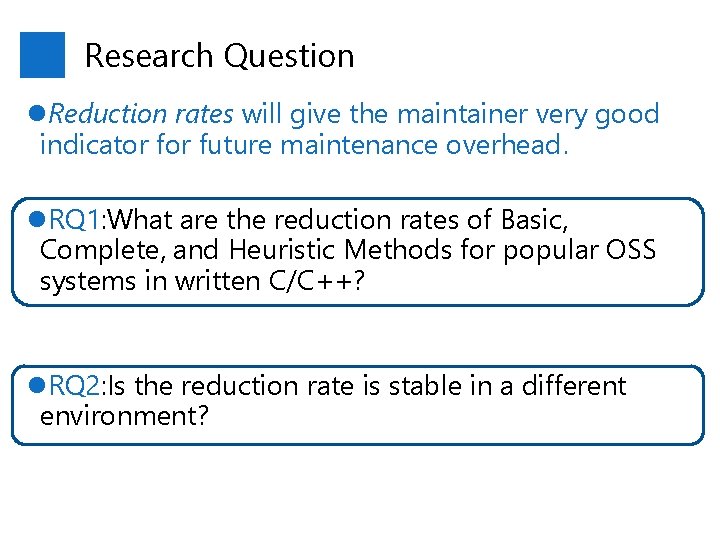 Research Question

• Reduction rates will give the maintainer very good indicator for future maintenance overhead.

• RQ1:What are the reduction rates of Basic, Complete, and Heuristic Methods for popular OSS systems in written C/C++?

• RQ2:Is the reduction rate is stable in a different environment?